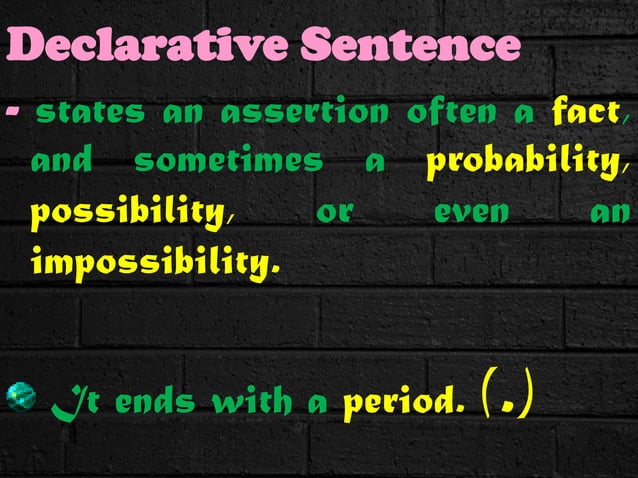 Declarative Sentence

- states an assertion often a fact, and sometimes a probability, possibility, or even an impossibility.

It ends with a period. (.)